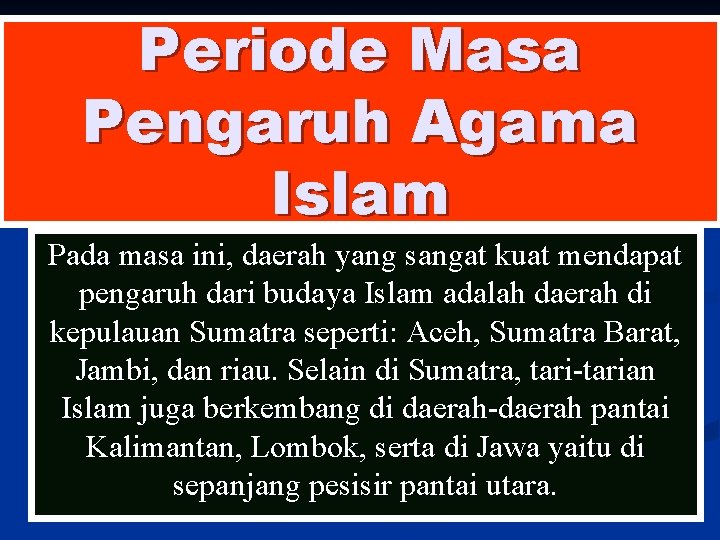 Periode Masa Pengaruh Agama Islam

Pada masa ini, daerah yang sangat kuat mendapat pengaruh dari budaya Islam adalah daerah di kepulauan Sumatra seperti: Aceh, Sumatra Barat, Jambi, dan riau. Selain di Sumatra, tari-tarian Islam juga berkembang di daerah-daerah pantai Kalimantan, Lombok, serta di Jawa yaitu di sepanjang pesisir pantai utara.